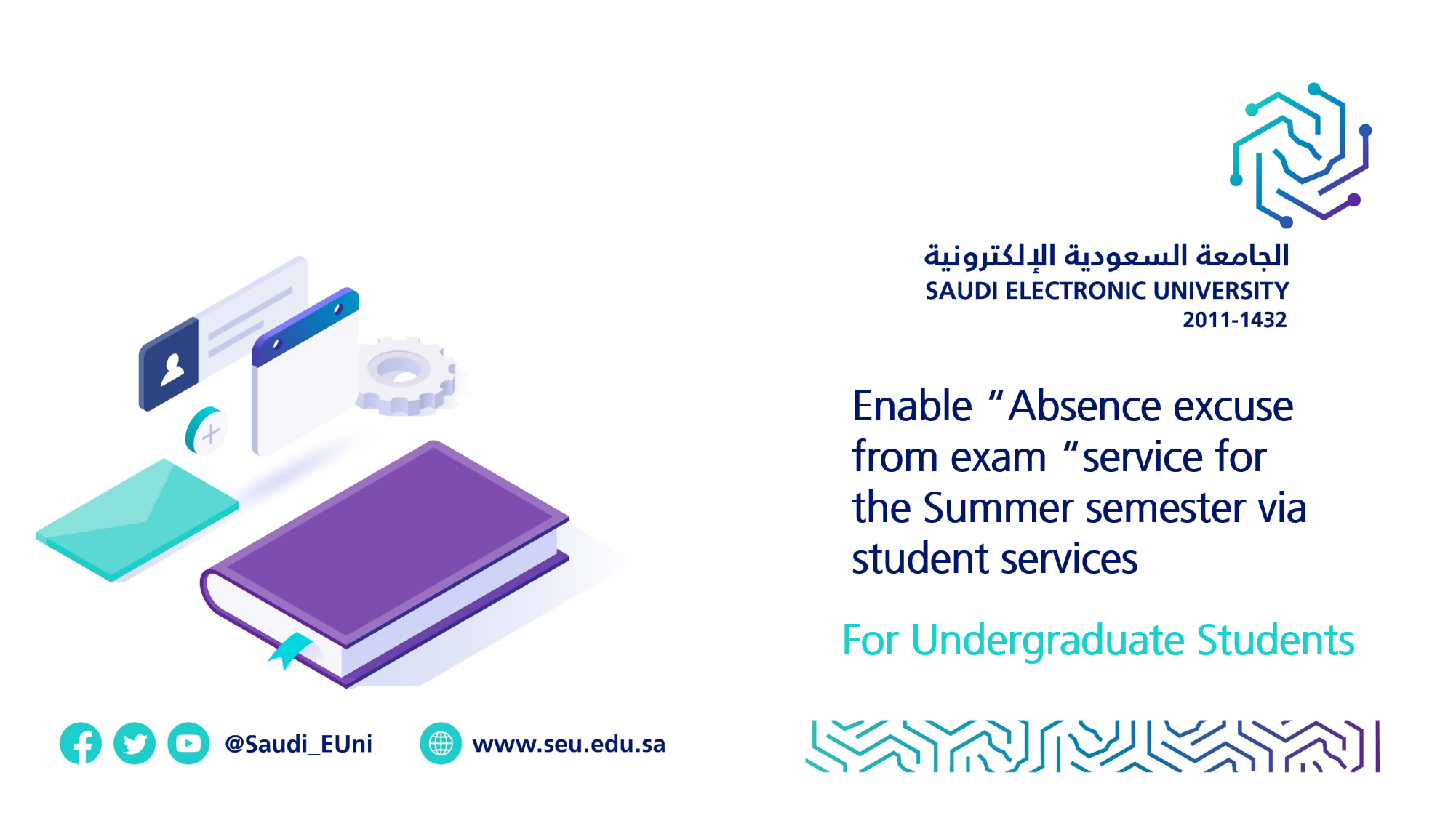 الجامعة السعودية الإلكترونية
SAUDI ELECTRONIC UNIVERSITY
2011-1432

Enable "Absence excuse from exam "service for the Summer semester via student services

For Undergraduate Students

@Saudi_EUni www.seu.edu.sa